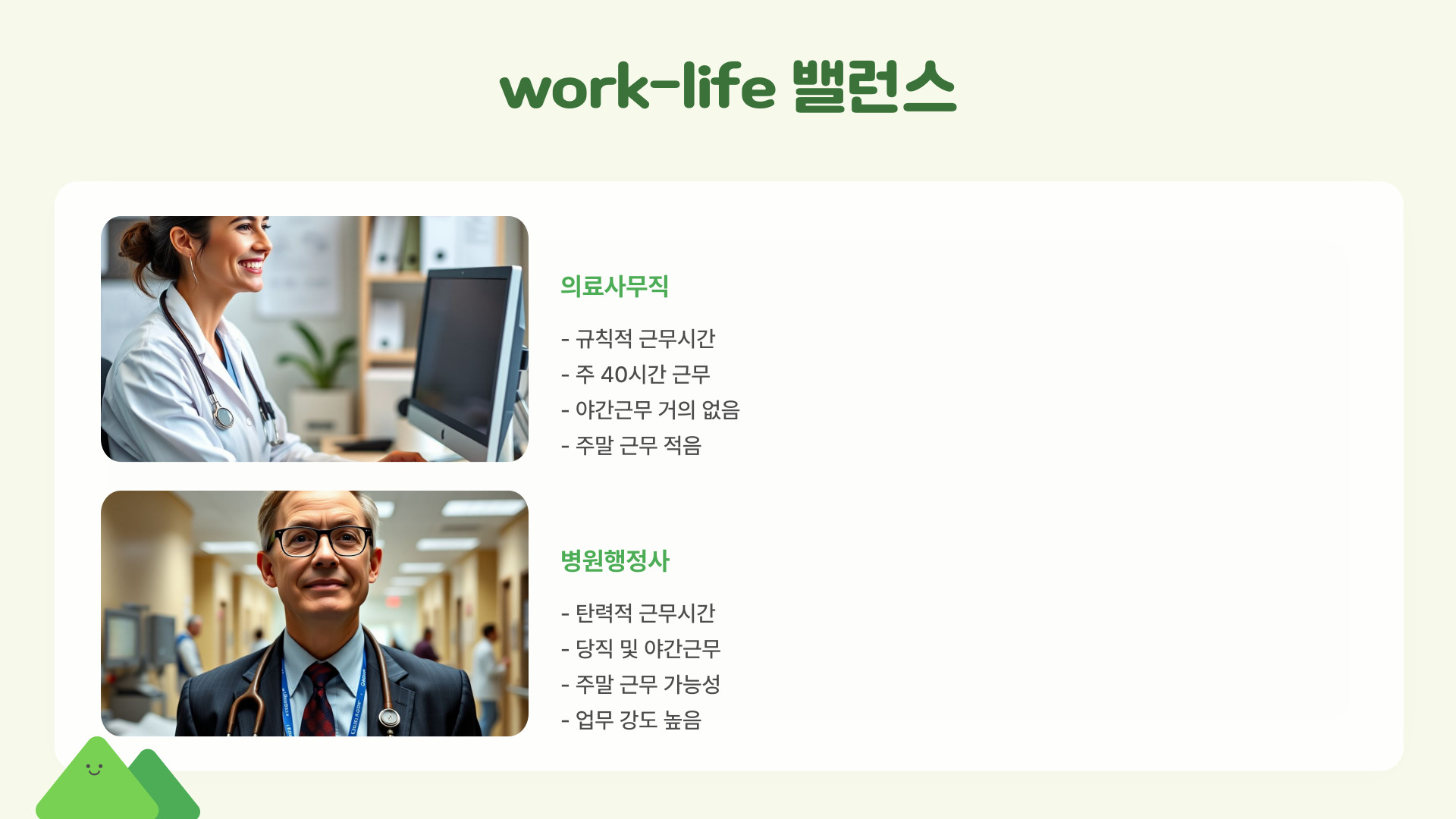 work-life 밸런스

의료사무직

- 규칙적 근무시간
- 주 40시간 근무
- 야간근무 거의 없음
- 주말 근무 적음

병원행정사

- 탄력적 근무시간
- 당직 및 야간근무
- 주말 근무 가능성
- 업무 강도 높음